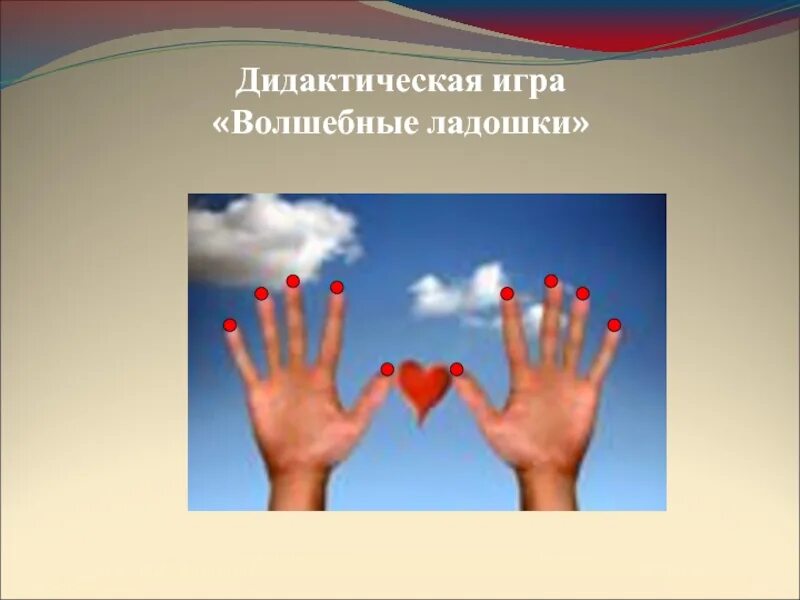 Дидактическая игра
«Волшебные ладошки»